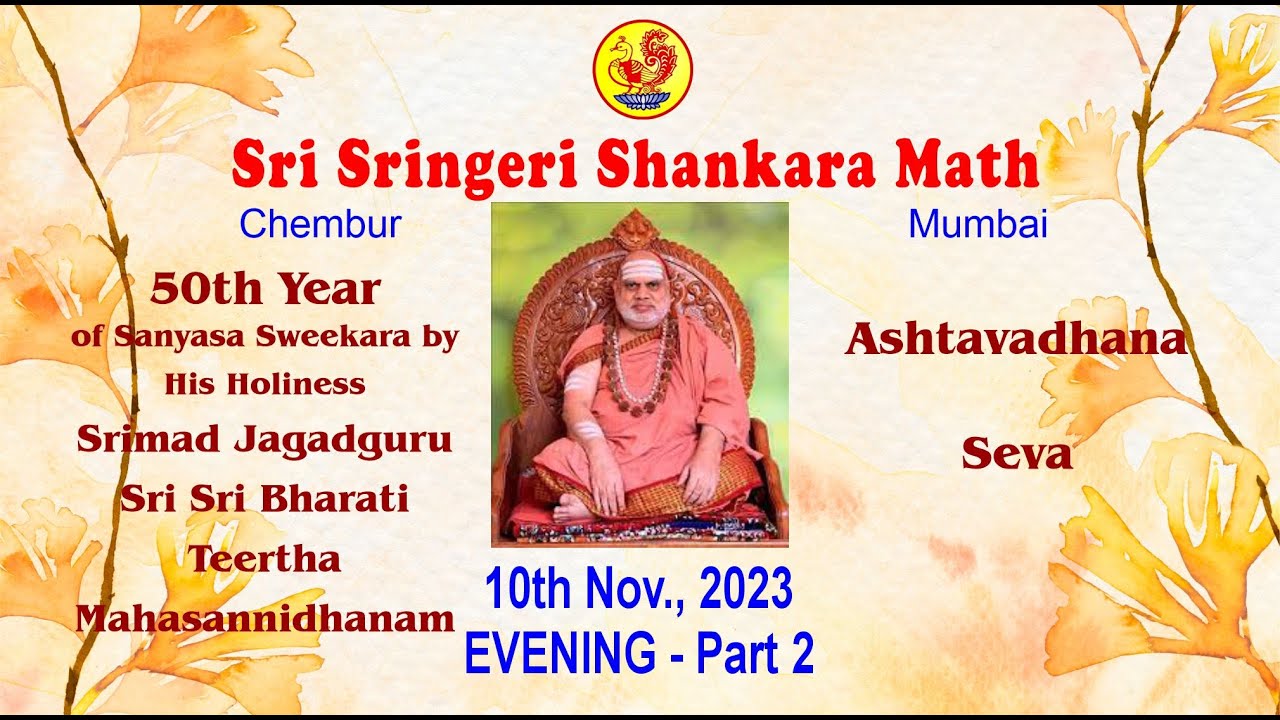 Sri Sringeri Shankara Math

Chembur

Mumbai

50th Year
of Sanyasa Sweekara by
His Holiness
Srimad Jagadguru
Sri Sri Bharati
Teertha
Mahasannidhanam

Ashtavadhana

Seva

10th Nov., 2023
EVENING - Part 2